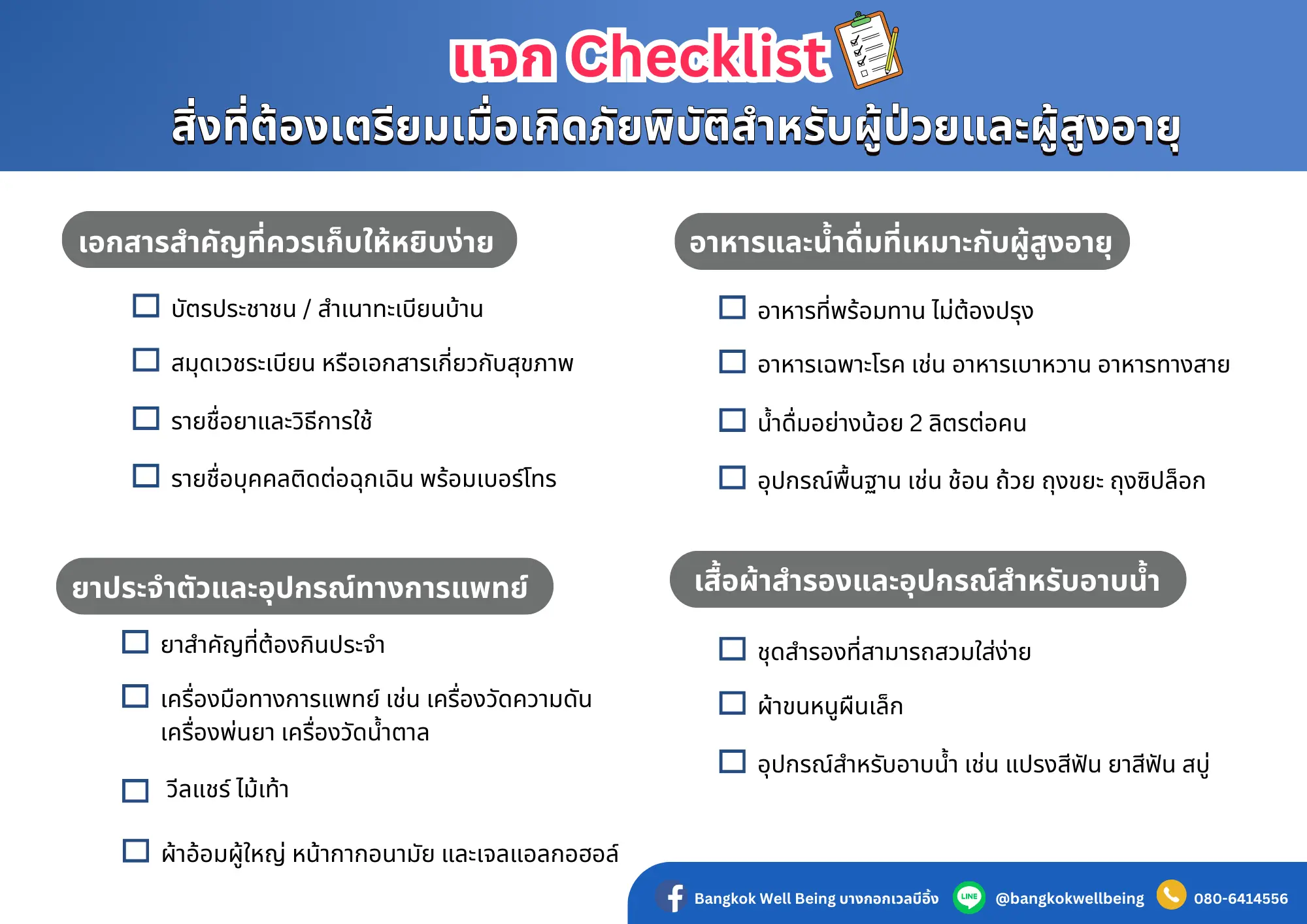 แจก Checklist

สิ่งที่ต้องเตรียมเมื่อเกิดภัยพิบัติสำหรับผู้ป่วยและผู้สูงอายุ

เอกสารสำคัญที่ควรเก็บให้หยิบง่าย

☐ บัตรประชาชน / สำเนาทะเบียนบ้าน

☐ สมุดเวชระเบียน หรือเอกสารเกี่ยวกับสุขภาพ

☐ รายชื่อยาและวิธีการใช้

☐ รายชื่อบุคคลติดต่อฉุกเฉิน พร้อมเบอร์โทร

ยาประจำตัวและอุปกรณ์ทางการแพทย์

☐ ยาสำคัญที่ต้องกินประจำ

☐ เครื่องมือทางการแพทย์ เช่น เครื่องวัดความดัน เครื่องพ่นยา เครื่องวัดน้ำตาล

☐ วีลแชร์ ไม้เท้า

☐ ผ้าอ้อมผู้ใหญ่ หน้ากากอนามัย และเจลแอลกอฮอล์

อาหารและน้ำดื่มที่เหมาะกับผู้สูงอายุ

☐ อาหารที่พร้อมทาน ไม่ต้องปรุง

☐ อาหารเฉพาะโรค เช่น อาหารเบาหวาน อาหารทางสาย

☐ น้ำดื่มอย่างน้อย 2 ลิตรต่อคน

☐ อุปกรณ์พื้นฐาน เช่น ช้อน ถ้วย ถุงขยะ ถุงซิปล็อก

เสื้อผ้าสำรองและอุปกรณ์สำหรับอาบน้ำ

☐ ชุดสำรองที่สามารถสวมใส่ง่าย

☐ ผ้าขนหนูผืนเล็ก

☐ อุปกรณ์สำหรับอาบน้ำ เช่น แปรงสีฟัน ยาสีฟัน สบู่

Bangkok Well Being บางกอกเวลบีอิ้ง LINE @bangkokwellbeing 080-6414556